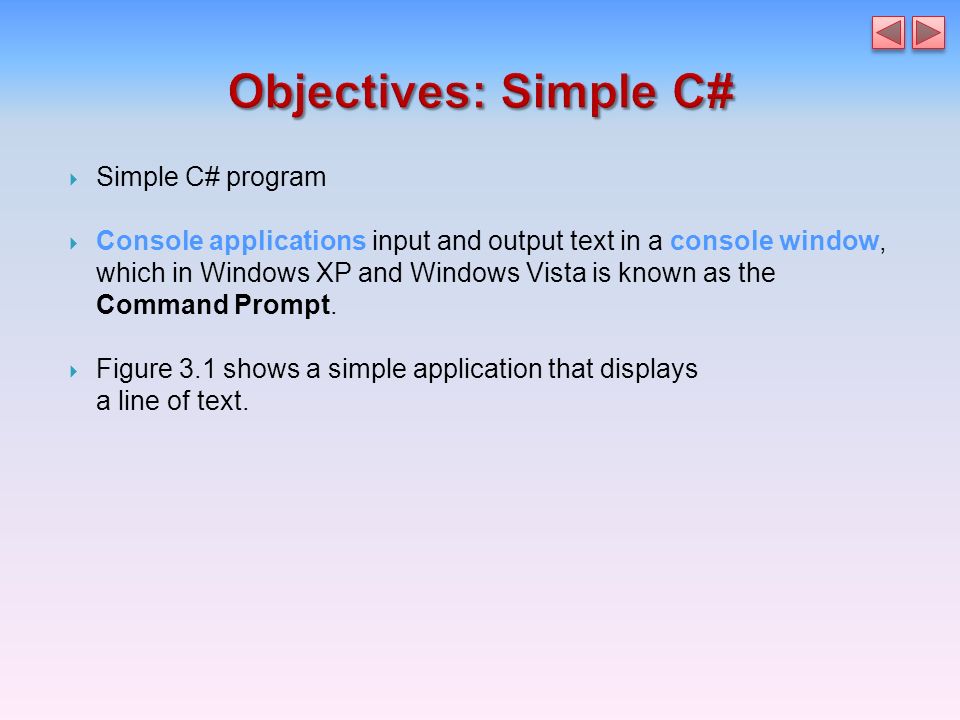 Objectives: Simple C#

Simple C# program

Console applications input and output text in a console window, which in Windows XP and Windows Vista is known as the Command Prompt.

Figure 3.1 shows a simple application that displays a line of text.